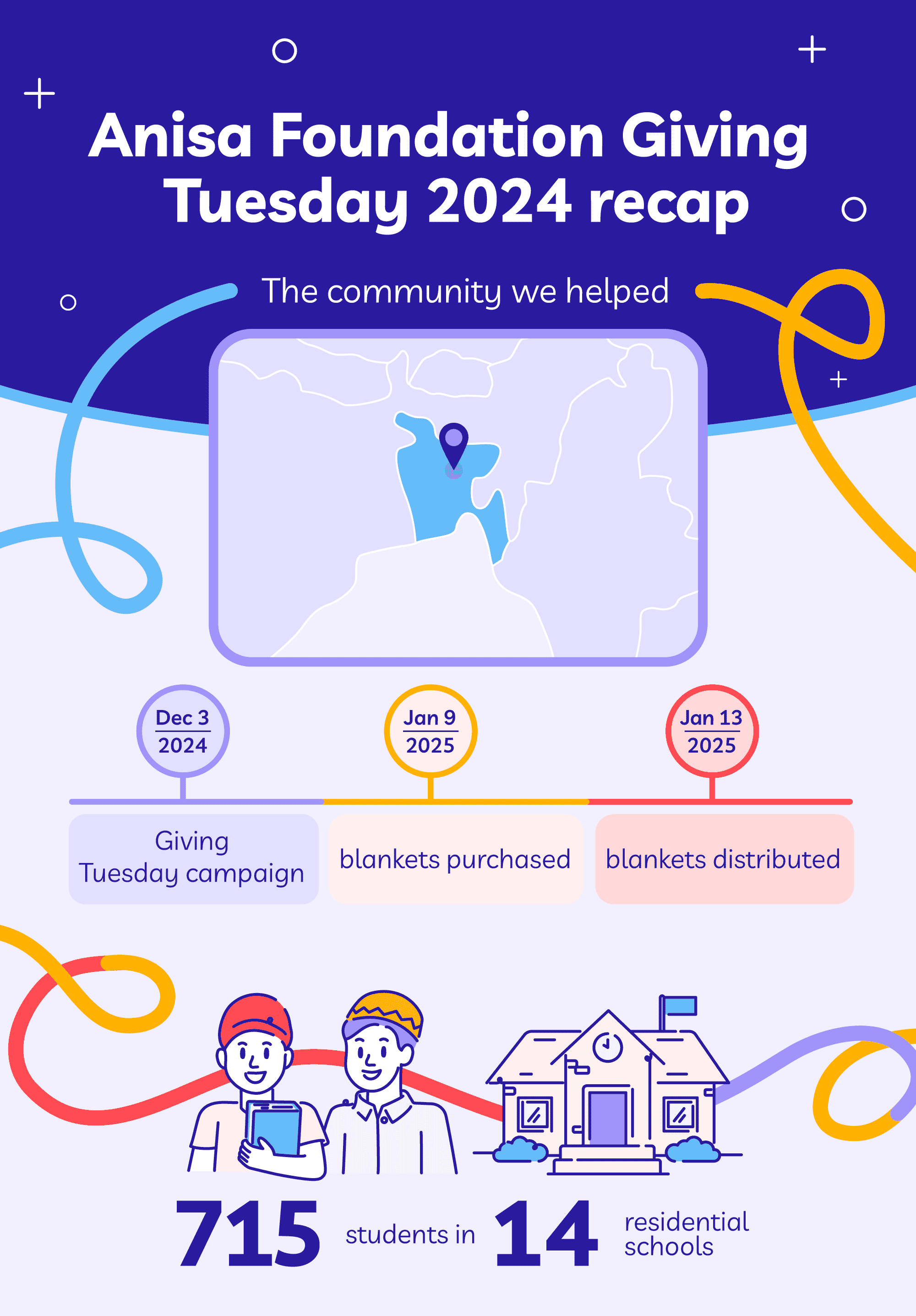 Anisa Foundation Giving Tuesday 2024 recap

The community we helped

Dec 3
2024

Jan 9
2025

Jan 13
2025

Giving Tuesday campaign

blankets purchased

blankets distributed

715 students in 14 residential schools